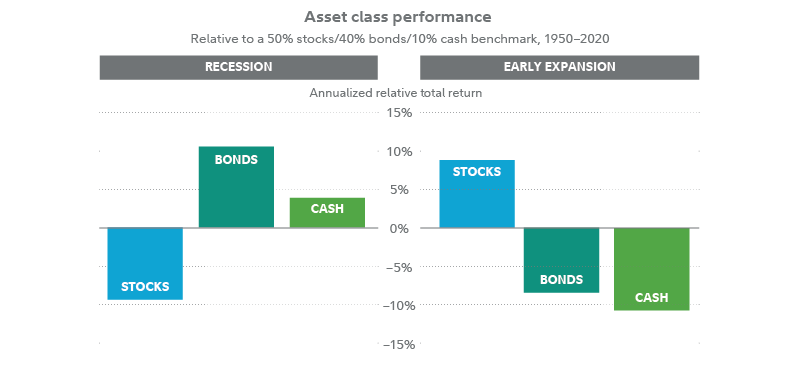 Asset class performance

Relative to a 50% stocks/40% bonds/10% cash benchmark, 1950–2020

RECESSION

EARLY EXPANSION

Annualized relative total return

15%
10%
5%
0%
−5%
−10%
−15%

STOCKS
BONDS
CASH

STOCKS
BONDS
CASH